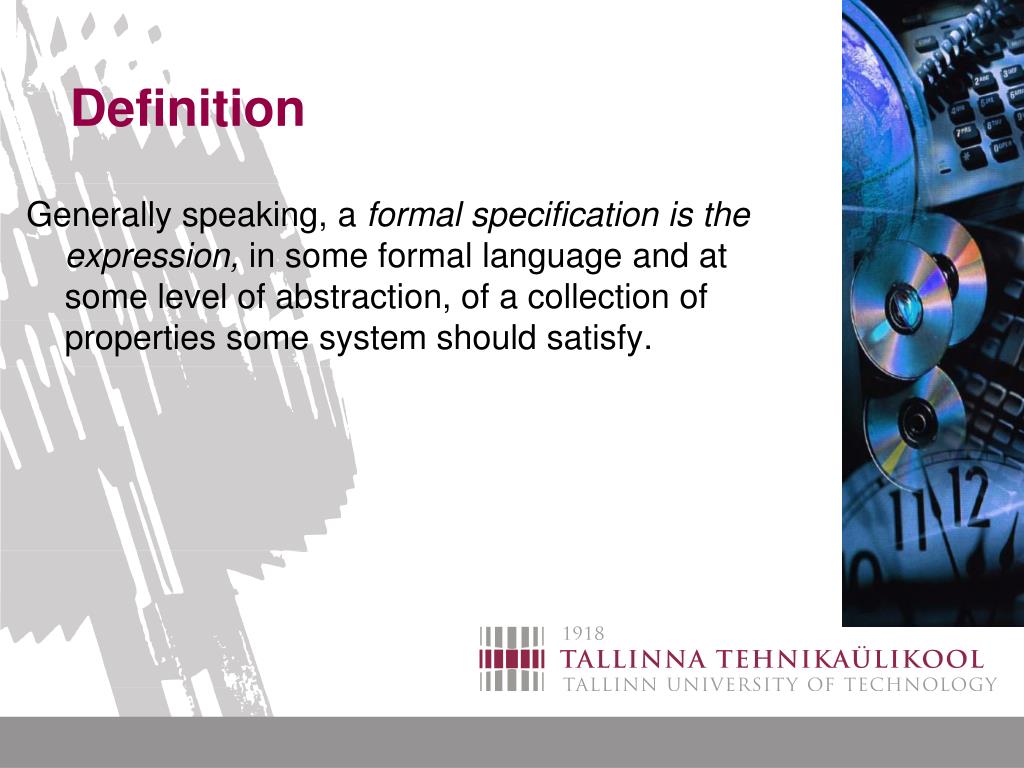 Definition

Generally speaking, a formal specification is the expression, in some formal language and at some level of abstraction, of a collection of properties some system should satisfy.

1918
TALLINNA TEHNIKAÜLIKOOL
TALLINN UNIVERSITY OF TECHNOLOGY